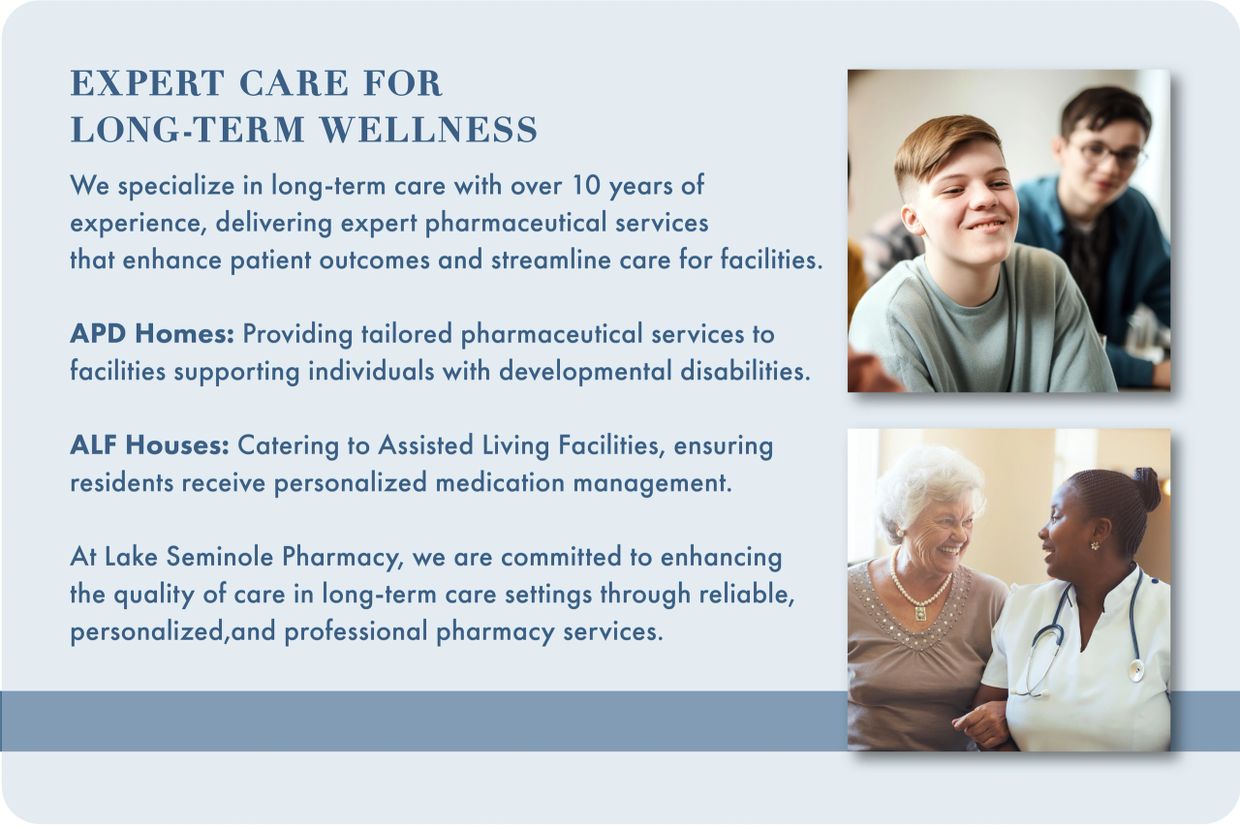 EXPERT CARE FOR LONG-TERM WELLNESS

We specialize in long-term care with over 10 years of experience, delivering expert pharmaceutical services that enhance patient outcomes and streamline care for facilities.

APD Homes: Providing tailored pharmaceutical services to facilities supporting individuals with developmental disabilities.

ALF Houses: Catering to Assisted Living Facilities, ensuring residents receive personalized medication management.

At Lake Seminole Pharmacy, we are committed to enhancing the quality of care in long-term care settings through reliable, personalized,and professional pharmacy services.